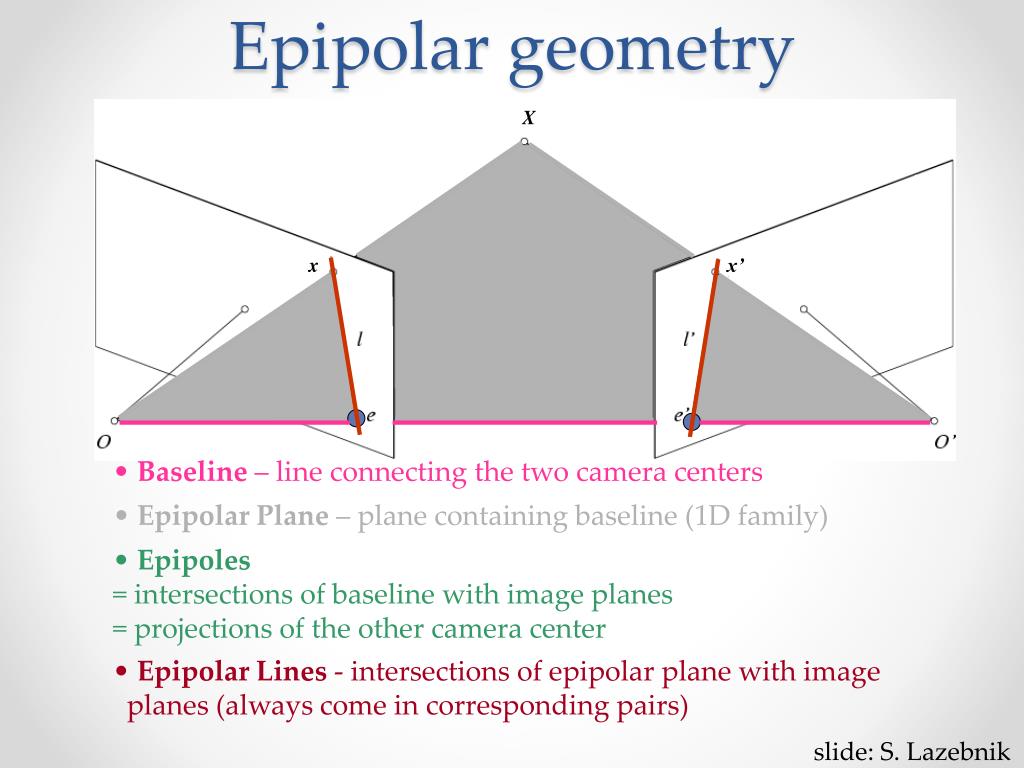 Epipolar geometry

X

x

x'

l

l'

e

e'

O

O'

• Baseline – line connecting the two camera centers

• Epipolar Plane – plane containing baseline (1D family)

• Epipoles
= intersections of baseline with image planes
= projections of the other camera center

• Epipolar Lines - intersections of epipolar plane with image planes (always come in corresponding pairs)

slide: S. Lazebnik